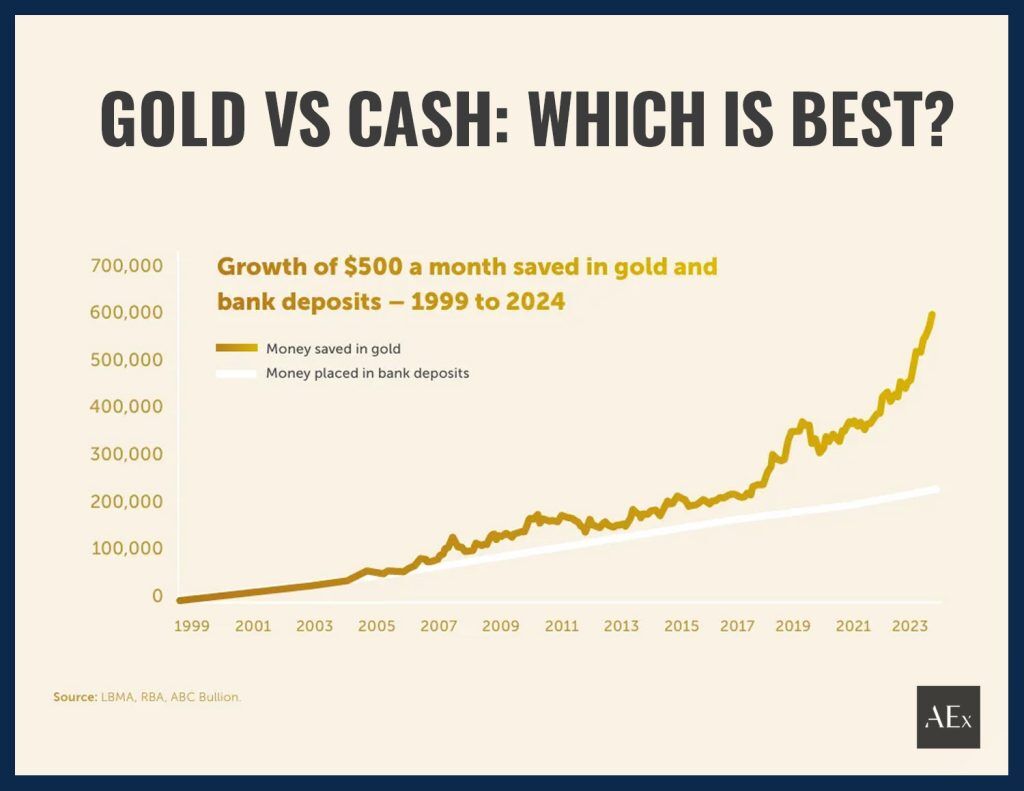 GOLD VS CASH: WHICH IS BEST?

Growth of $500 a month saved in gold and bank deposits – 1999 to 2024

Money saved in gold
Money placed in bank deposits

700,000
600,000
500,000
400,000
300,000
200,000
100,000
0

1999 2001 2003 2005 2007 2009 2011 2013 2015 2017 2019 2021 2023

Source: LBMA, RBA, ABC Bullion.

AEx